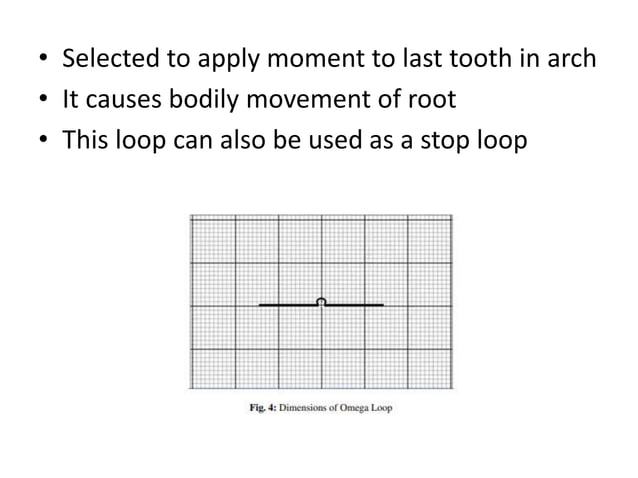 • Selected to apply moment to last tooth in arch
• It causes bodily movement of root
• This loop can also be used as a stop loop

Fig. 4: Dimensions of Omega Loop